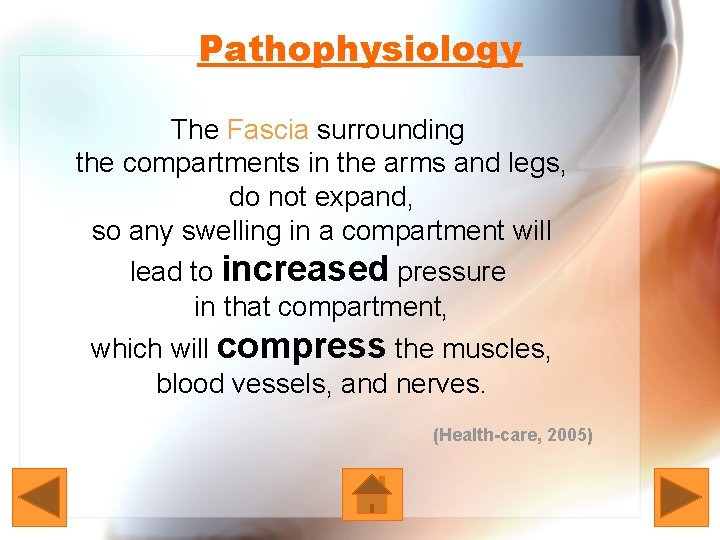 Pathophysiology

The Fascia surrounding the compartments in the arms and legs, do not expand, so any swelling in a compartment will lead to increased pressure in that compartment, which will compress the muscles, blood vessels, and nerves.

(Health-care, 2005)